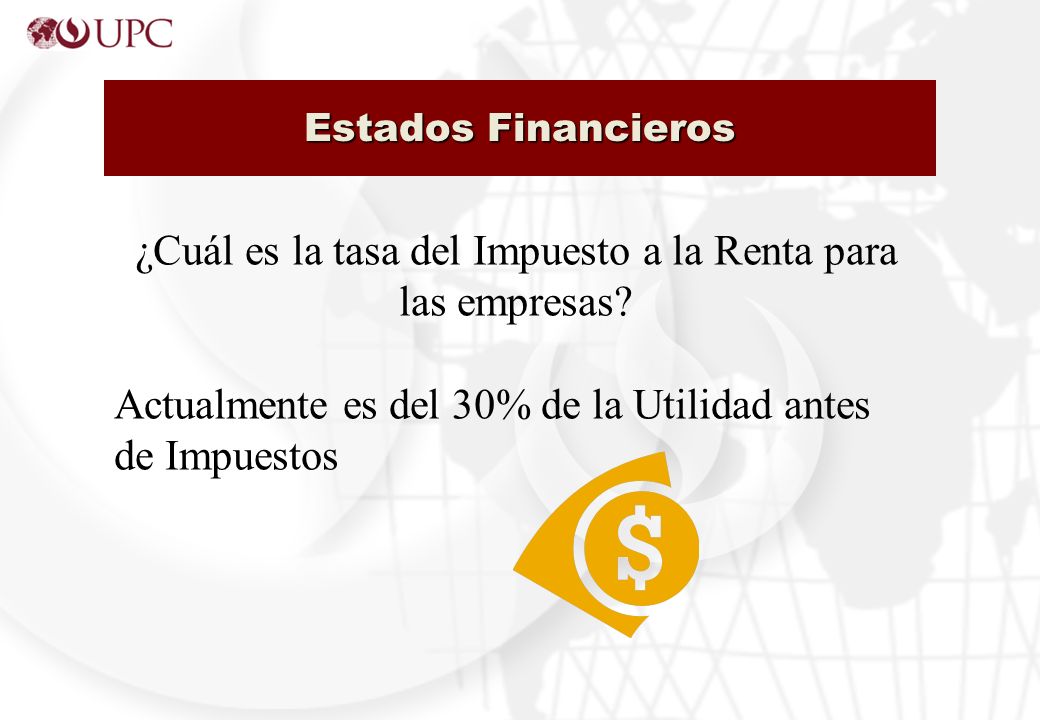 UPC

Estados Financieros

¿Cuál es la tasa del Impuesto a la Renta para las empresas?

Actualmente es del 30% de la Utilidad antes de Impuestos

$